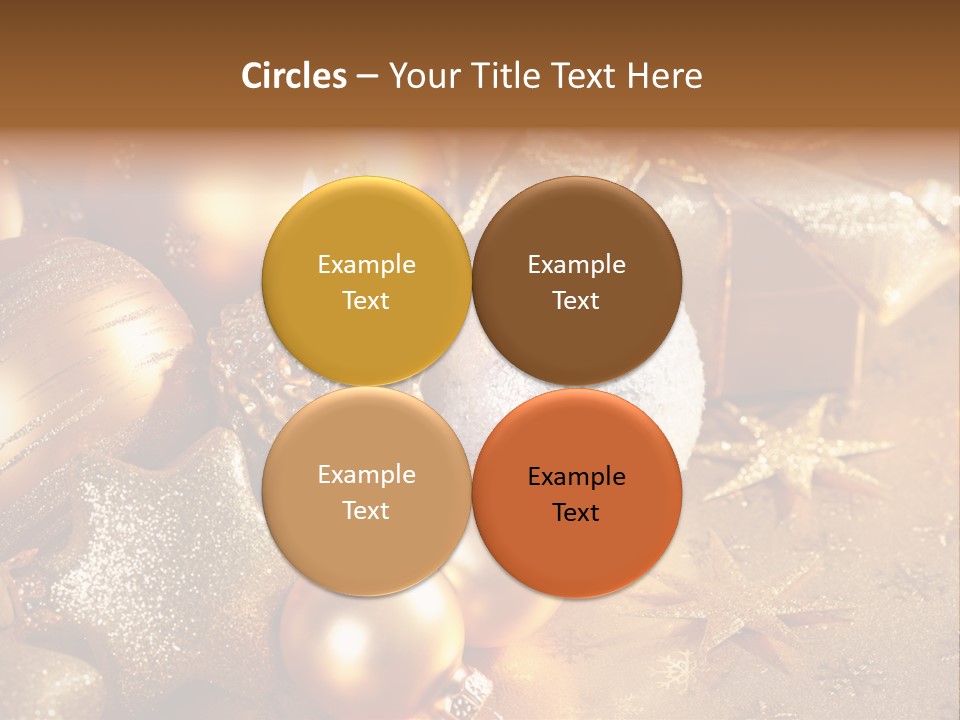 Circles – Your Title Text Here

Example Text

Example Text

Example Text

Example Text